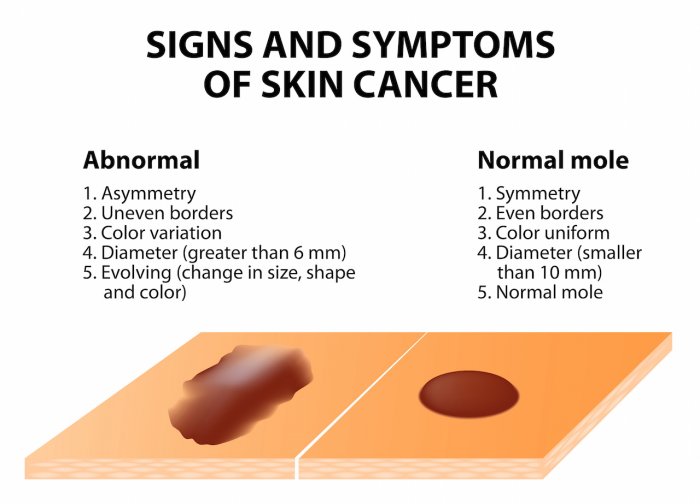 SIGNS AND SYMPTOMS OF SKIN CANCER

Abnormal

1. Asymmetry
2. Uneven borders
3. Color variation
4. Diameter (greater than 6 mm)
5. Evolving (change in size, shape and color)

Normal mole

1. Symmetry
2. Even borders
3. Color uniform
4. Diameter (smaller than 10 mm)
5. Normal mole